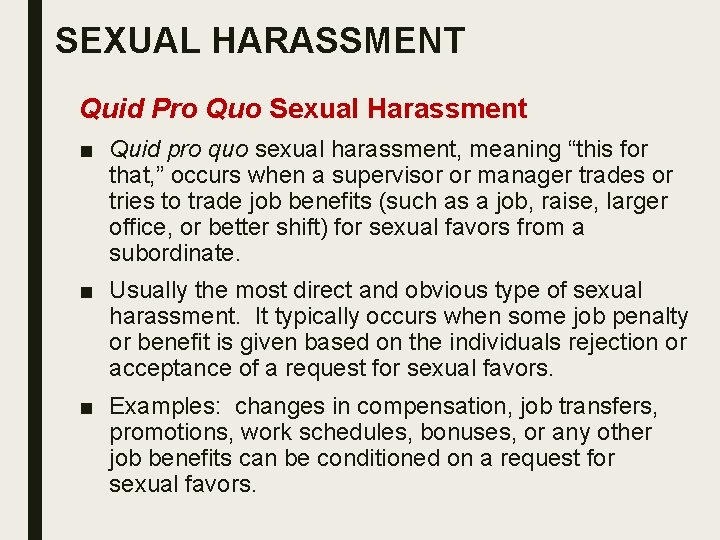 SEXUAL HARASSMENT

Quid Pro Quo Sexual Harassment

■ Quid pro quo sexual harassment, meaning “this for that,” occurs when a supervisor or manager trades or tries to trade job benefits (such as a job, raise, larger office, or better shift) for sexual favors from a subordinate.

■ Usually the most direct and obvious type of sexual harassment. It typically occurs when some job penalty or benefit is given based on the individuals rejection or acceptance of a request for sexual favors.

■ Examples: changes in compensation, job transfers, promotions, work schedules, bonuses, or any other job benefits can be conditioned on a request for sexual favors.